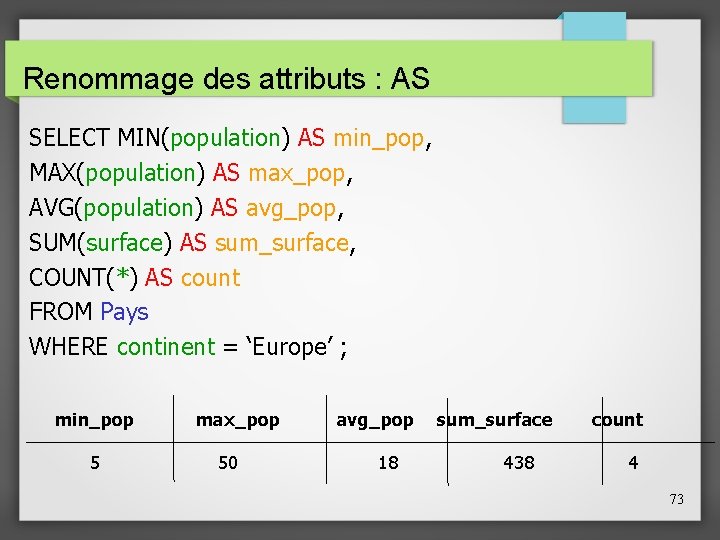 Renommage des attributs : AS

SELECT MIN(population) AS min_pop,
MAX(population) AS max_pop,
AVG(population) AS avg_pop,
SUM(surface) AS sum_surface,
COUNT(*) AS count
FROM Pays
WHERE continent = ‘Europe’ ;

| min_pop | max_pop | avg_pop | sum_surface | count |
|---|---|---|---|---|
| 5 | 50 | 18 | 438 | 4 |

73